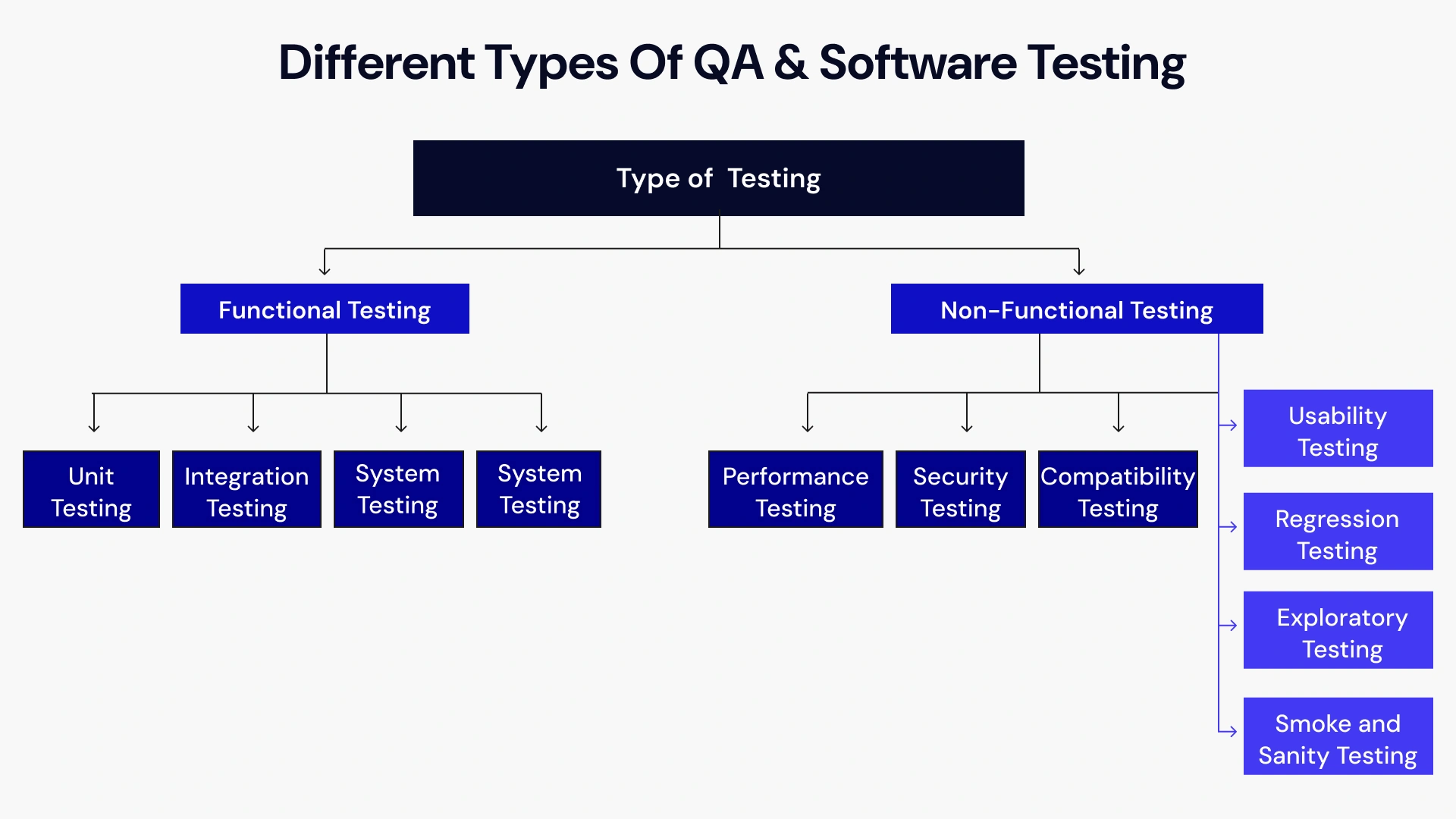 Different Types Of QA & Software Testing

Type of Testing

Functional Testing

Non-Functional Testing

Unit Testing

Integration Testing

System Testing

System Testing

Performance Testing

Security Testing

Compatibility Testing

Usability Testing

Regression Testing

Exploratory Testing

Smoke and Sanity Testing